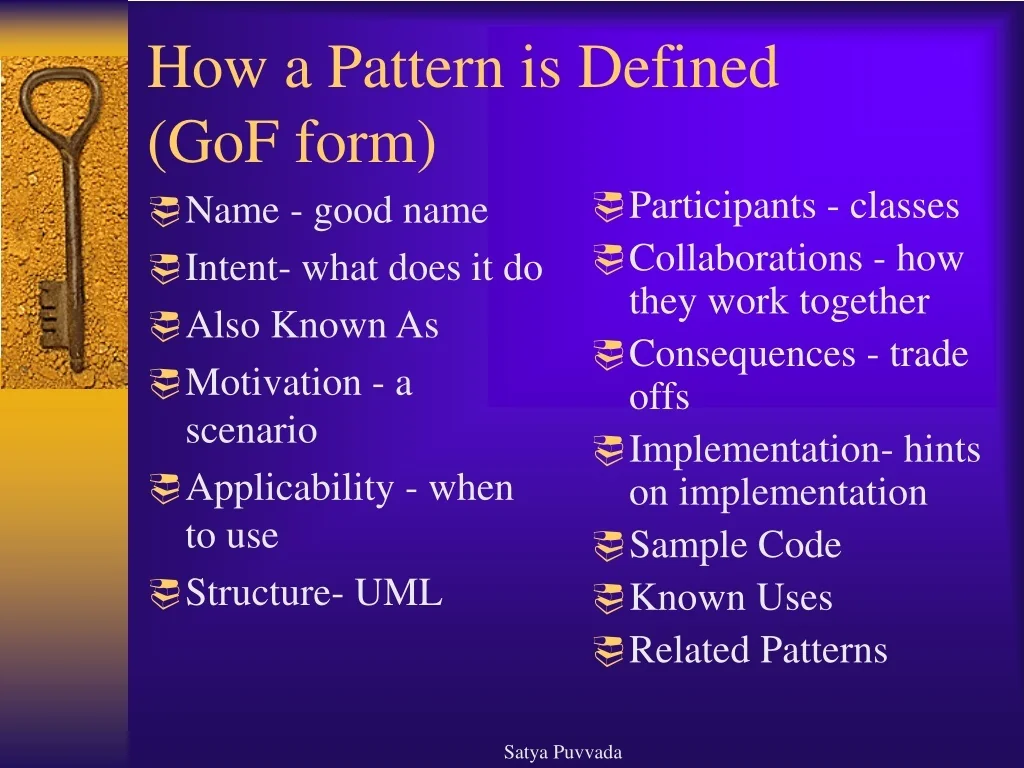 How a Pattern is Defined (GoF form)

Name - good name
Intent- what does it do
Also Known As
Motivation - a scenario
Applicability - when to use
Structure- UML

Participants - classes
Collaborations - how they work together
Consequences - trade offs
Implementation- hints on implementation
Sample Code
Known Uses
Related Patterns

Satya Puvvada